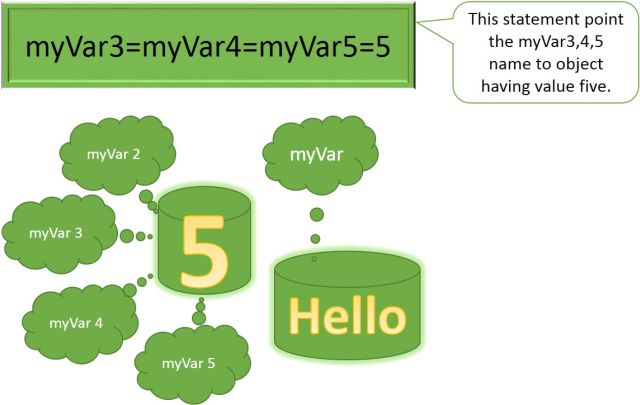 myVar3=myVar4=myVar5=5

This statement point the myVar3,4,5 name to object having value five.

myVar 2

myVar

myVar 3

5

myVar 4

Hello

myVar 5